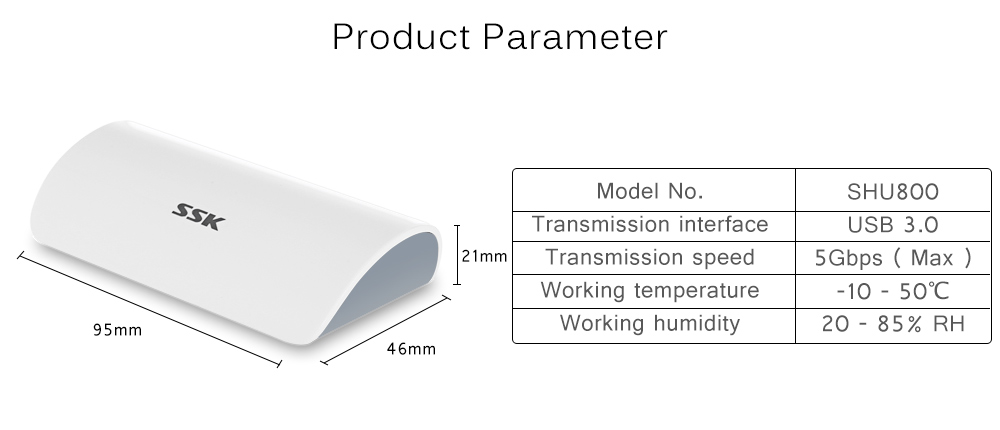 Product Parameter

SSK

21mm

95mm

46mm

| Model No. | SHU800 |
|---|---|
| Transmission interface | USB 3.0 |
| Transmission speed | 5Gbps ( Max ) |
| Working temperature | -10 - 50℃ |
| Working humidity | 20 - 85% RH |